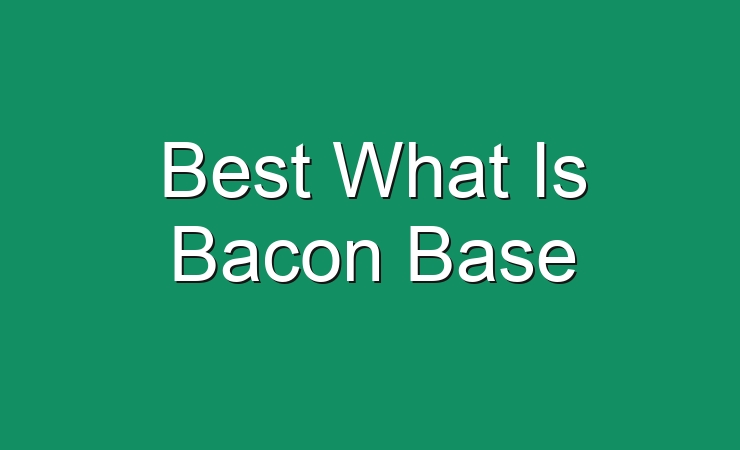 Best What Is Bacon Base